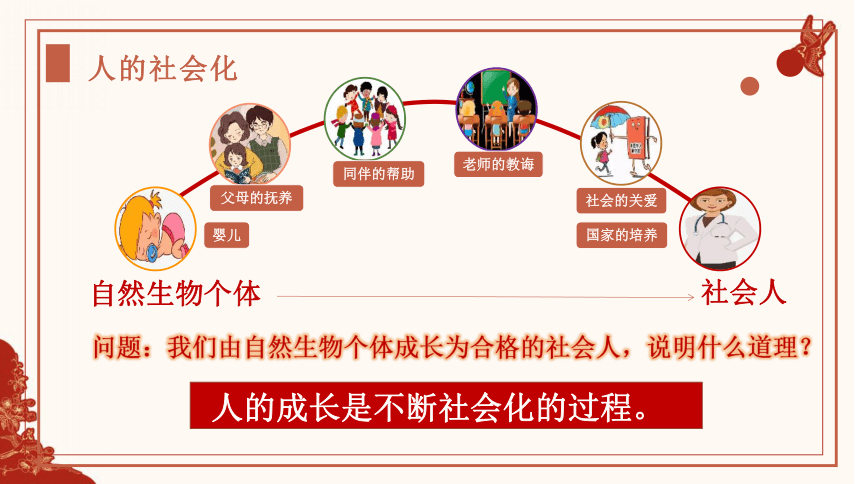 人的社会化

婴儿

父母的抚养

同伴的帮助

老师的教诲

社会的关爱

国家的培养

自然生物个体

社会人

问题：我们由自然生物个体成长为合格的社会人，说明什么道理？

人的成长是不断社会化的过程。